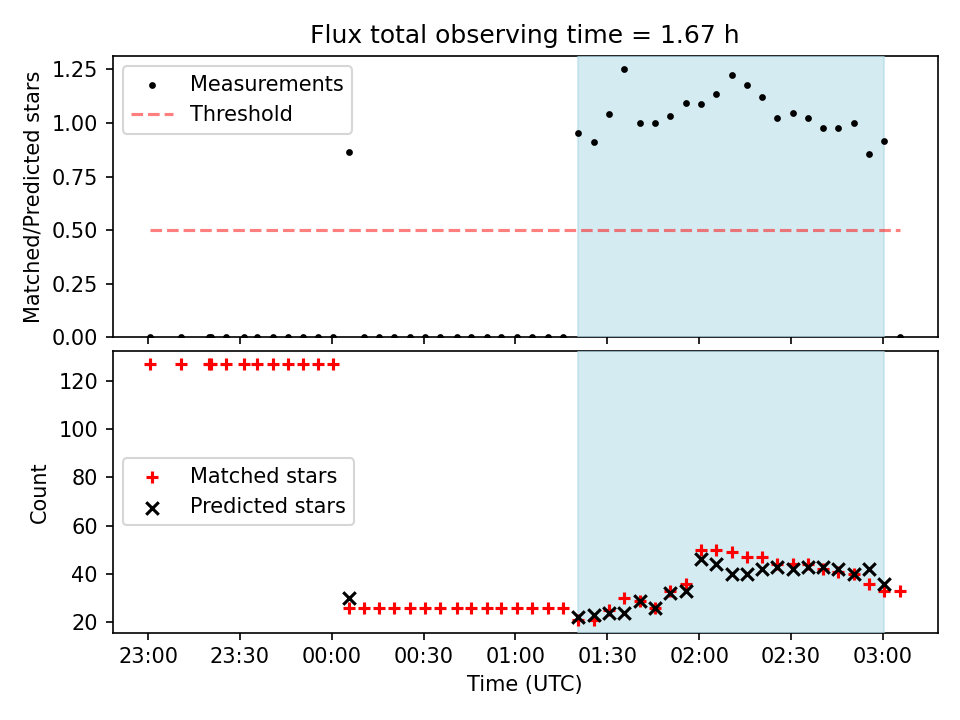 Flux total observing time = 1.67 h

Matched/Predicted stars

1.25
1.00
0.75
0.50
0.25
0.00

Measurements
Threshold

Count

120
100
80
60
40
20

Matched stars
Predicted stars

23:00 23:30 00:00 00:30 01:00 01:30 02:00 02:30 03:00

Time (UTC)